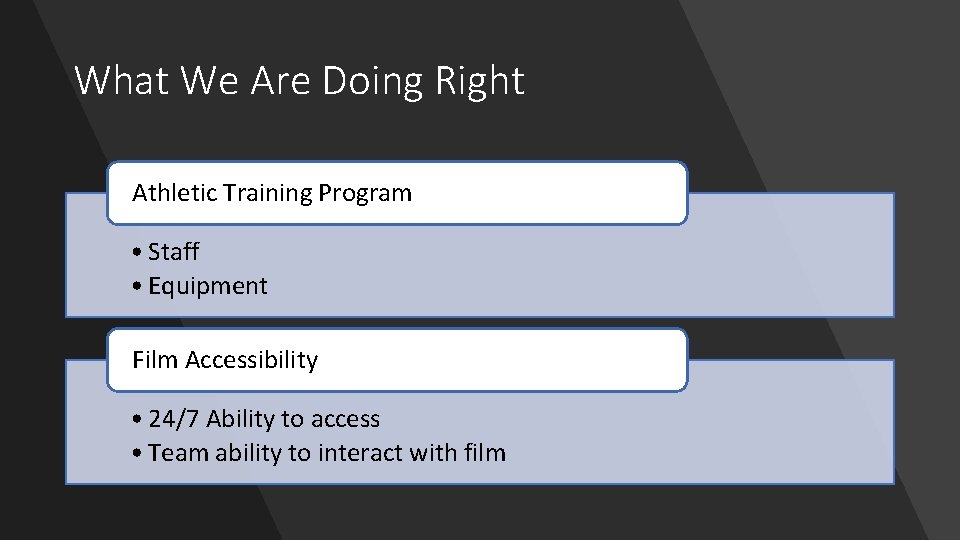 What We Are Doing Right

Athletic Training Program

• Staff
• Equipment

Film Accessibility

• 24/7 Ability to access
• Team ability to interact with film